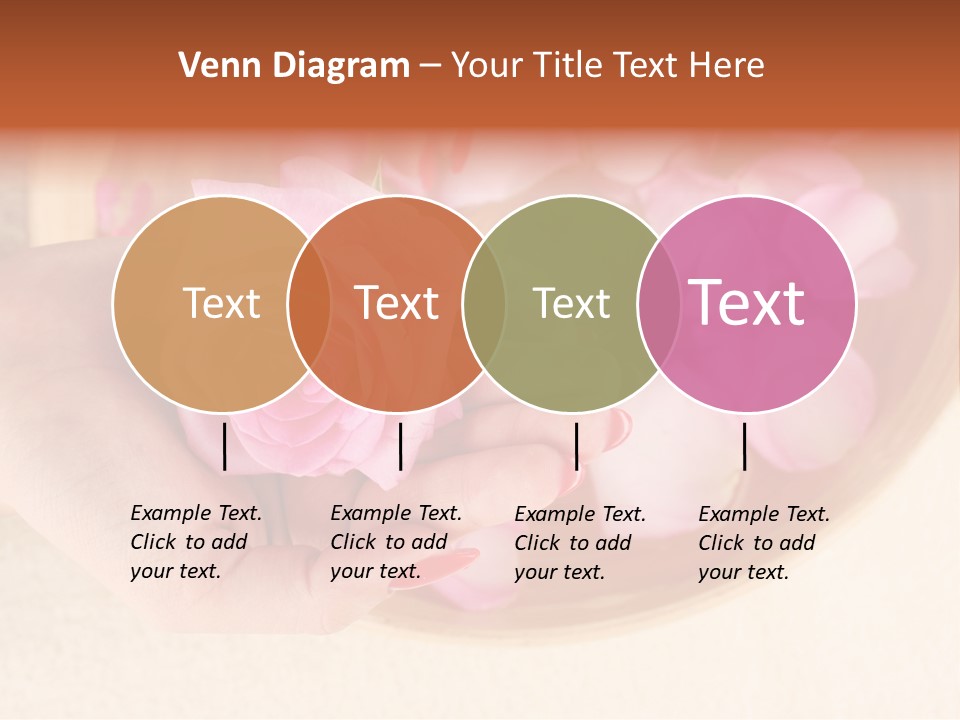 Venn Diagram – Your Title Text Here

Text

Text

Text

Text

Example Text. Click to add your text.

Example Text. Click to add your text.

Example Text. Click to add your text.

Example Text. Click to add your text.